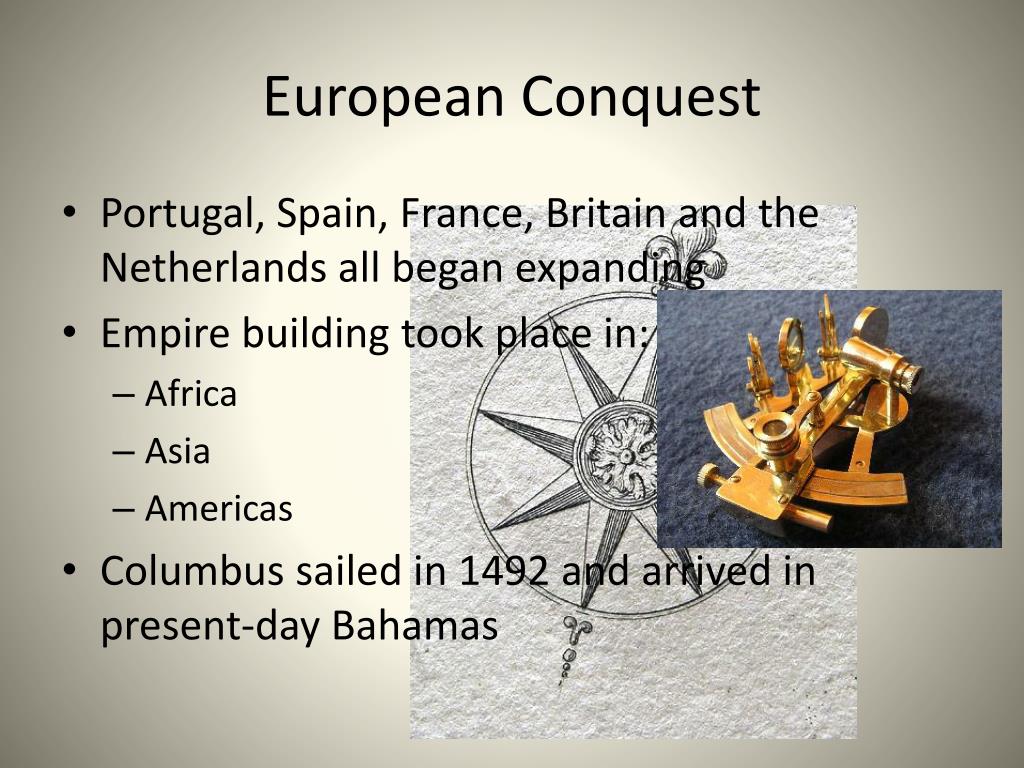 European Conquest

• Portugal, Spain, France, Britain and the Netherlands all began expanding

• Empire building took place in:
– Africa
– Asia
– Americas

• Columbus sailed in 1492 and arrived in present-day Bahamas